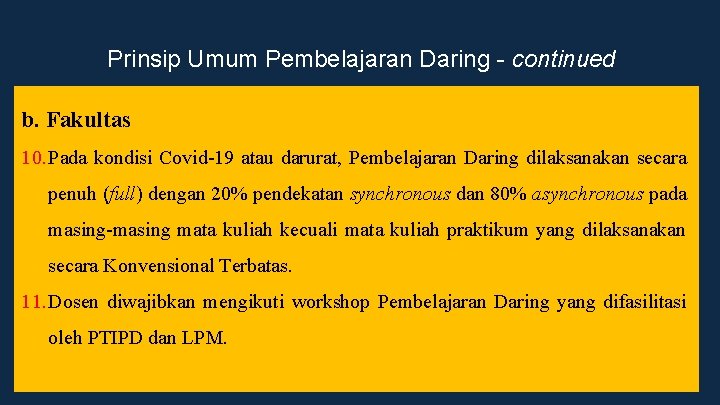 Prinsip Umum Pembelajaran Daring - continued

b. Fakultas

10. Pada kondisi Covid-19 atau darurat, Pembelajaran Daring dilaksanakan secara penuh (full) dengan 20% pendekatan synchronous dan 80% asynchronous pada masing-masing mata kuliah kecuali mata kuliah praktikum yang dilaksanakan secara Konvensional Terbatas.

11. Dosen diwajibkan mengikuti workshop Pembelajaran Daring yang difasilitasi oleh PTIPD dan LPM.